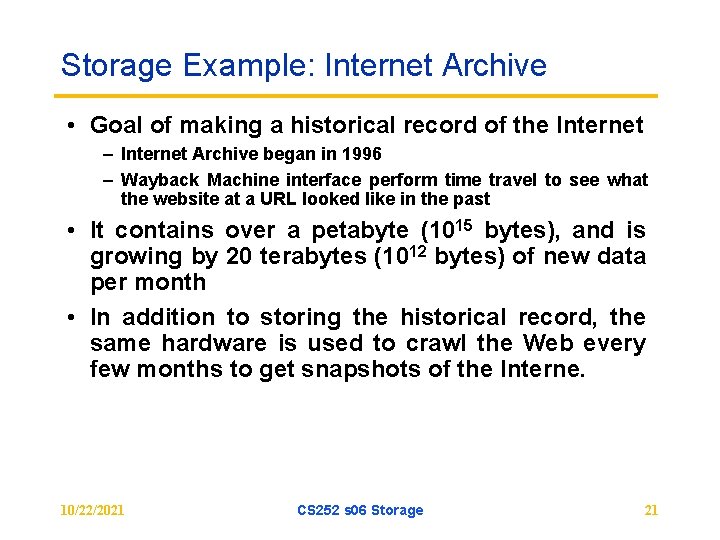 Storage Example: Internet Archive

• Goal of making a historical record of the Internet

– Internet Archive began in 1996

– Wayback Machine interface perform time travel to see what the website at a URL looked like in the past

• It contains over a petabyte ($10^{15}$ bytes), and is growing by 20 terabytes ($10^{12}$ bytes) of new data per month

• In addition to storing the historical record, the same hardware is used to crawl the Web every few months to get snapshots of the Interne.

10/22/2021

CS252 s06 Storage

21